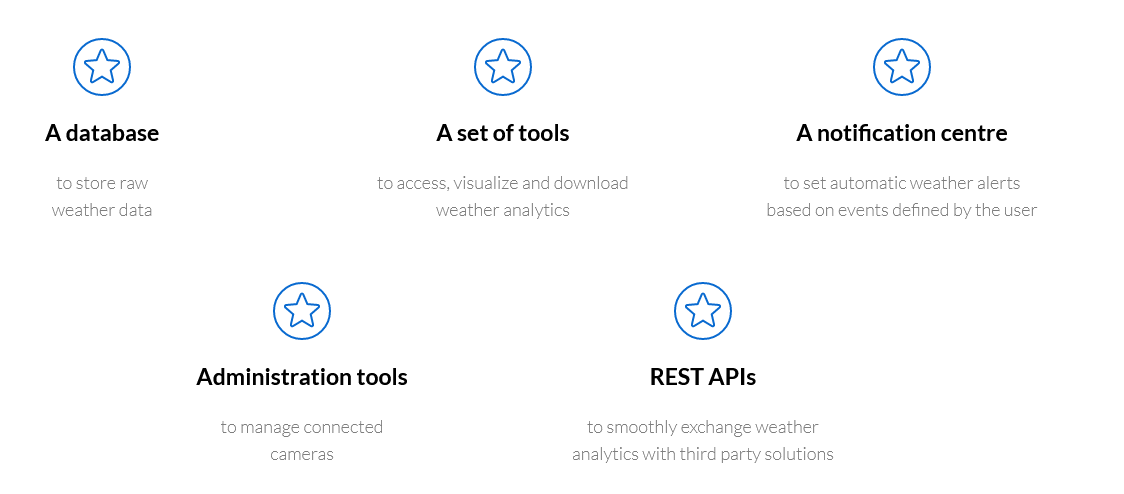 A database

to store raw weather data

A set of tools

to access, visualize and download weather analytics

A notification centre

to set automatic weather alerts based on events defined by the user

Administration tools

to manage connected cameras

REST APIs

to smoothly exchange weather analytics with third party solutions